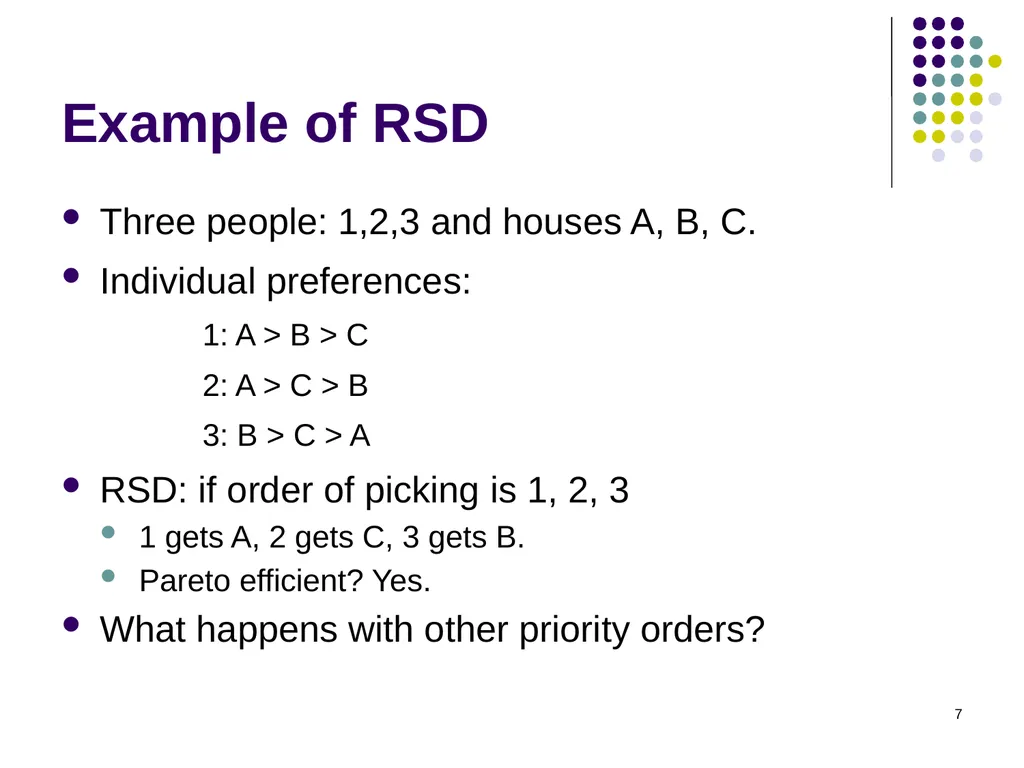 Example of RSD

- Three people: 1,2,3 and houses A, B, C.
- Individual preferences:

1: A > B > C

2: A > C > B

3: B > C > A

- RSD: if order of picking is 1, 2, 3
  - 1 gets A, 2 gets C, 3 gets B.
  - Pareto efficient? Yes.
- What happens with other priority orders?

7